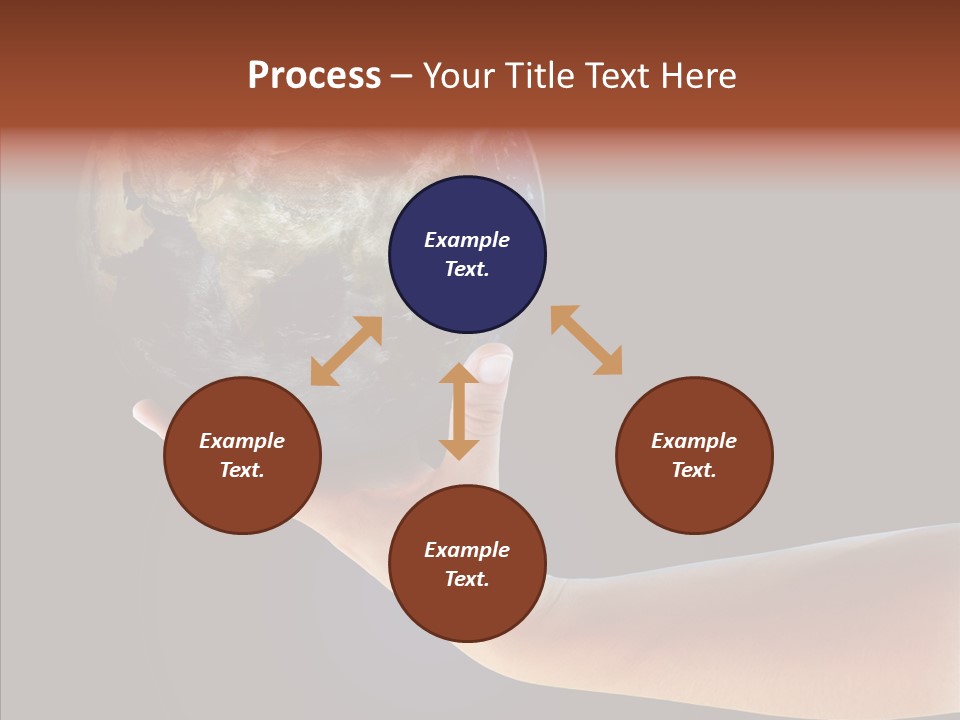 Process – Your Title Text Here

Example Text.

Example Text.

Example Text.

Example Text.